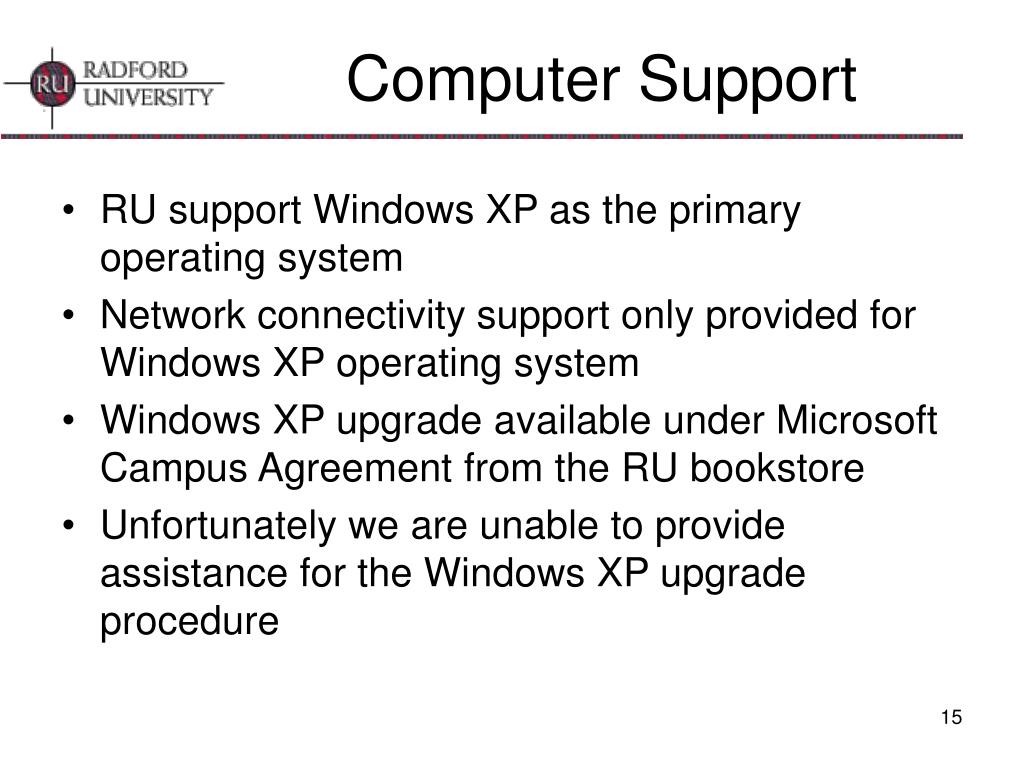 RU RADFORD UNIVERSITY

Computer Support

• RU support Windows XP as the primary operating system
• Network connectivity support only provided for Windows XP operating system
• Windows XP upgrade available under Microsoft Campus Agreement from the RU bookstore
• Unfortunately we are unable to provide assistance for the Windows XP upgrade procedure

15